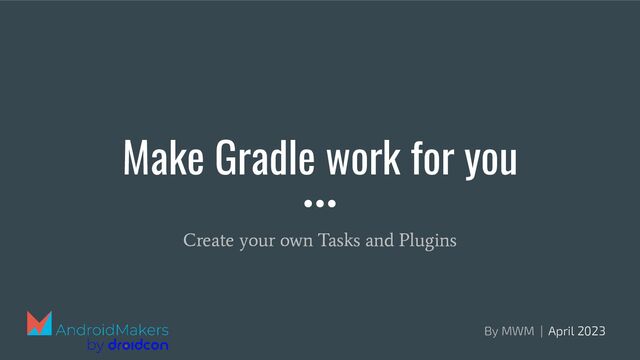 Make Gradle work for you

Create your own Tasks and Plugins

AndroidMakers
by droidcon

By MWM | April 2023